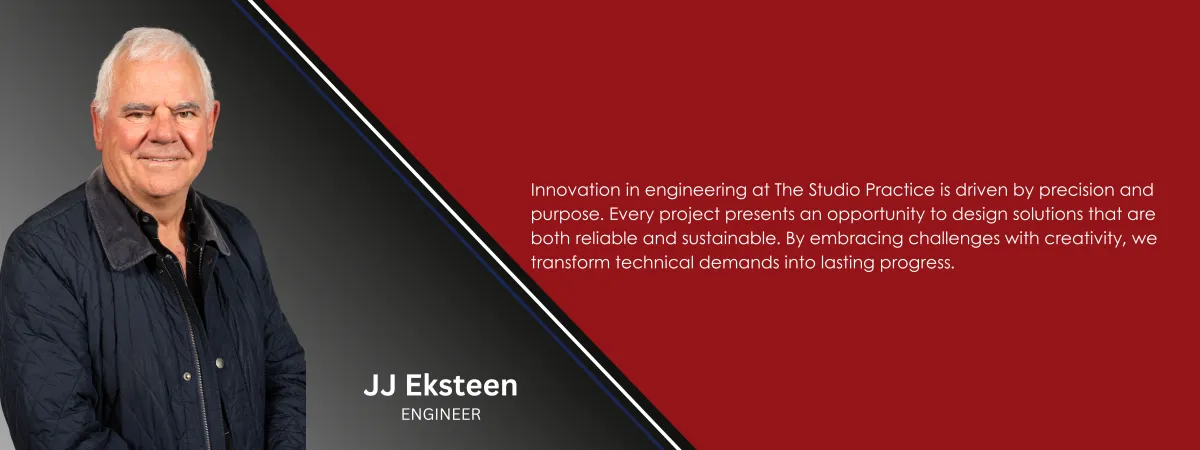 Innovation in engineering at The Studio Practice is driven by precision and purpose. Every project presents an opportunity to design solutions that are both reliable and sustainable. By embracing challenges with creativity, we transform technical demands into lasting progress.

JJ Eksteen
ENGINEER